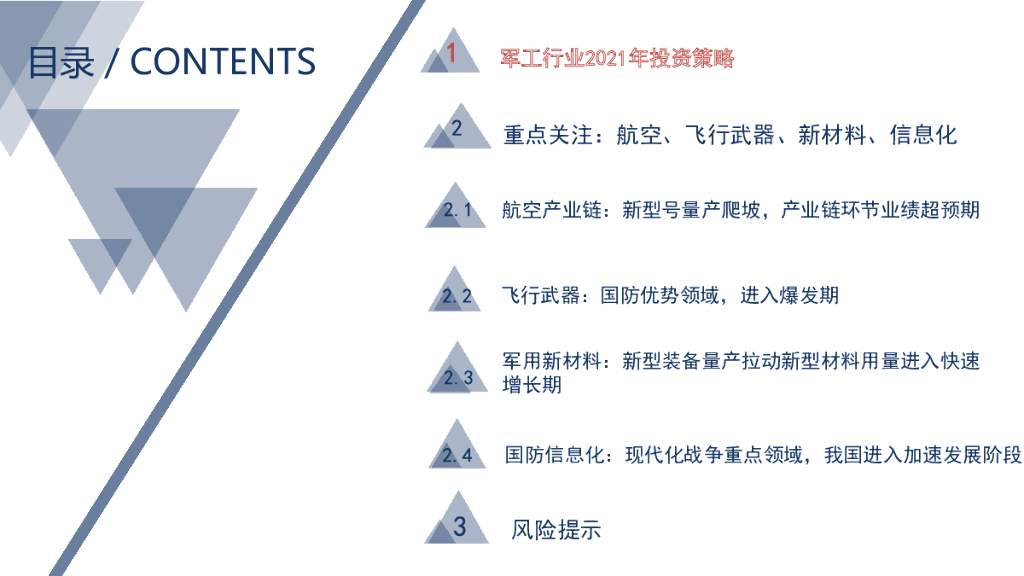 目录 / CONTENTS

1 军工行业2021年投资策略

2 重点关注：航空、飞行武器、新材料、信息化

2.1 航空产业链：新型号量产爬坡，产业链环节业绩超预期

2.2 飞行武器：国防优势领域，进入爆发期

2.3 军用新材料：新型装备量产拉动新型材料用量进入快速增长期

2.4 国防信息化：现代化战争重点领域，我国进入加速发展阶段

3 风险提示